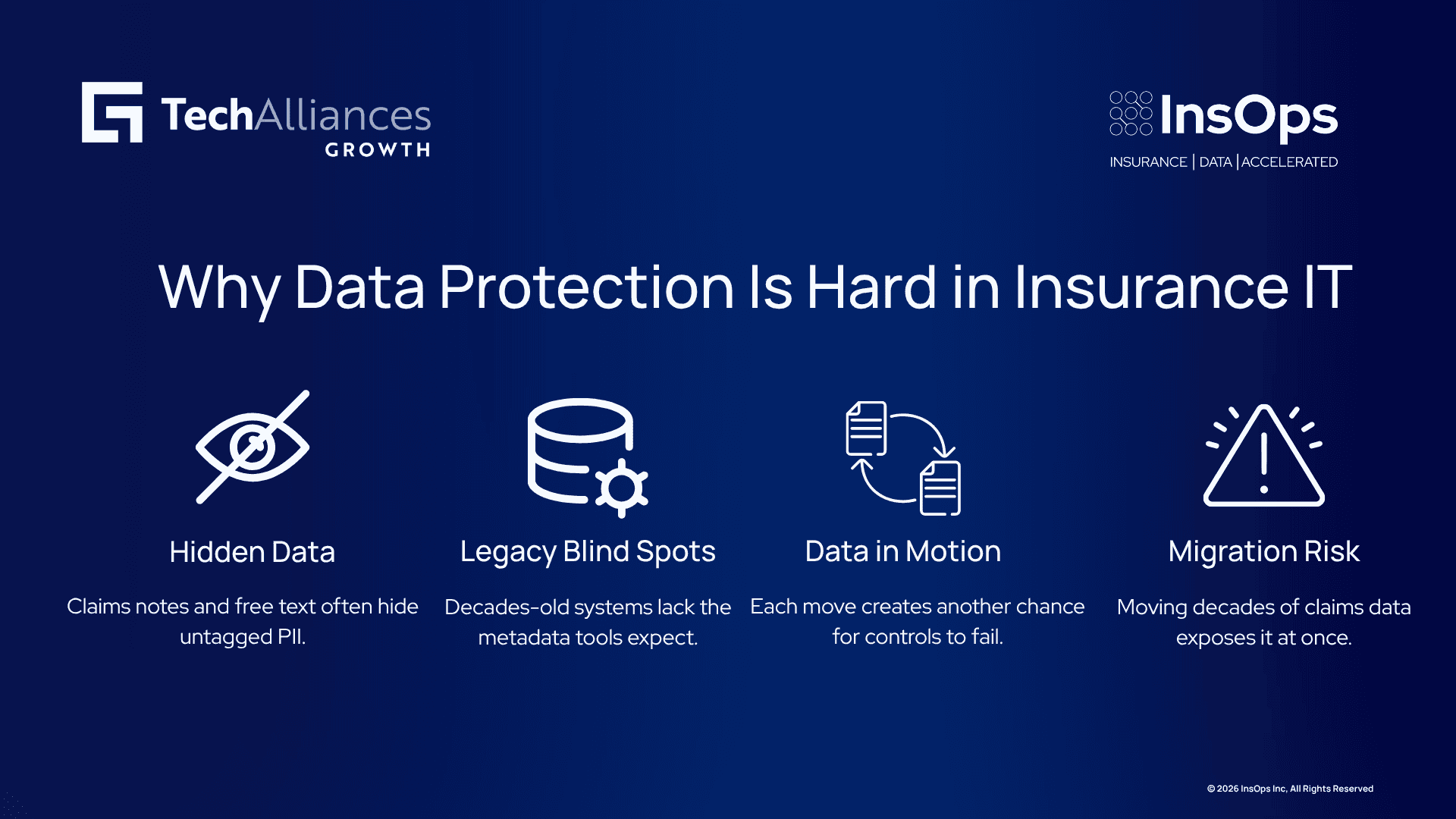 TechAlliances GROWTH

InsOps
INSURANCE | DATA | ACCELERATED

Why Data Protection Is Hard in Insurance IT

Hidden Data

Claims notes and free text often hide untagged PII.

Legacy Blind Spots

Decades-old systems lack the metadata tools expect.

Data in Motion

Each move creates another chance for controls to fail.

Migration Risk

Moving decades of claims data exposes it at once.

© 2026 InsOps Inc, All Rights Reserved